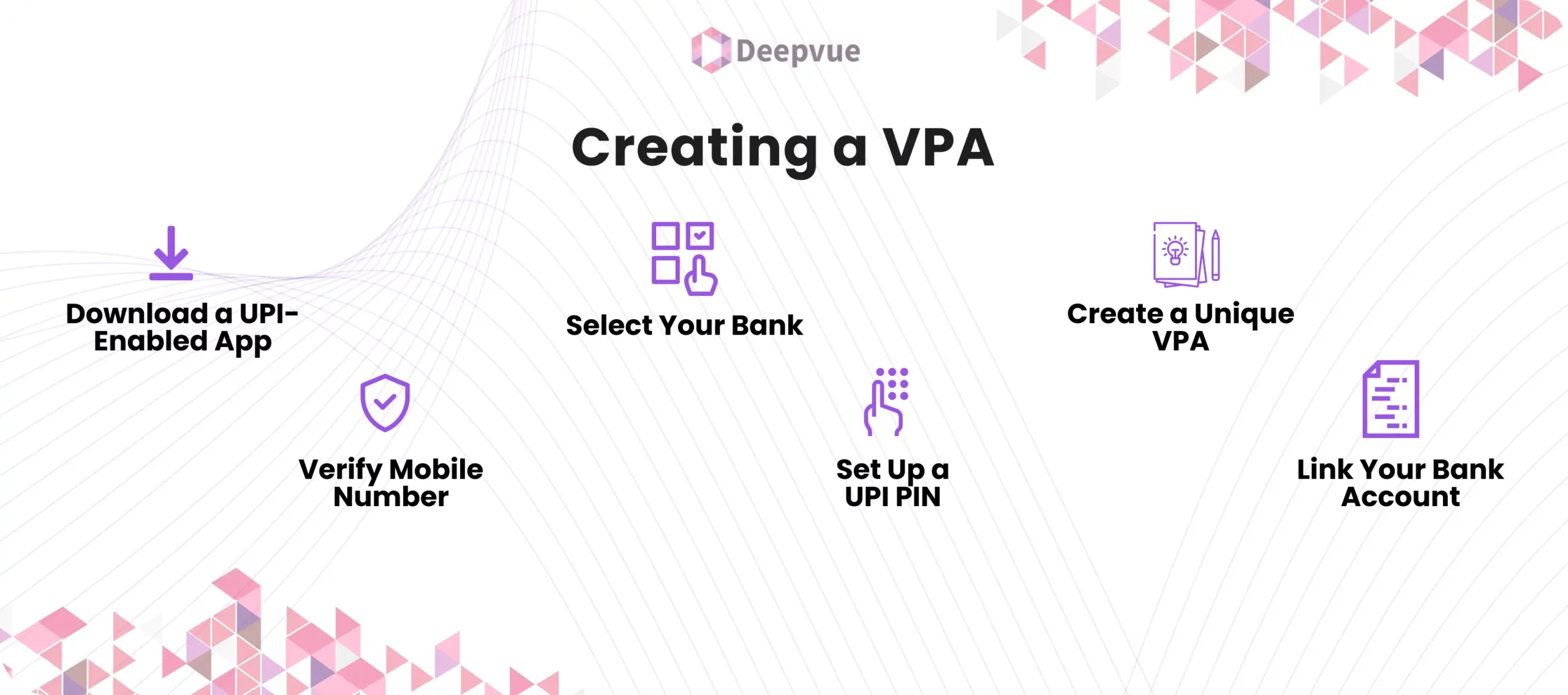 Deepvue

Creating a VPA

Download a UPI-Enabled App

Verify Mobile Number

Select Your Bank

Set Up a UPI PIN

Create a Unique VPA

Link Your Bank Account